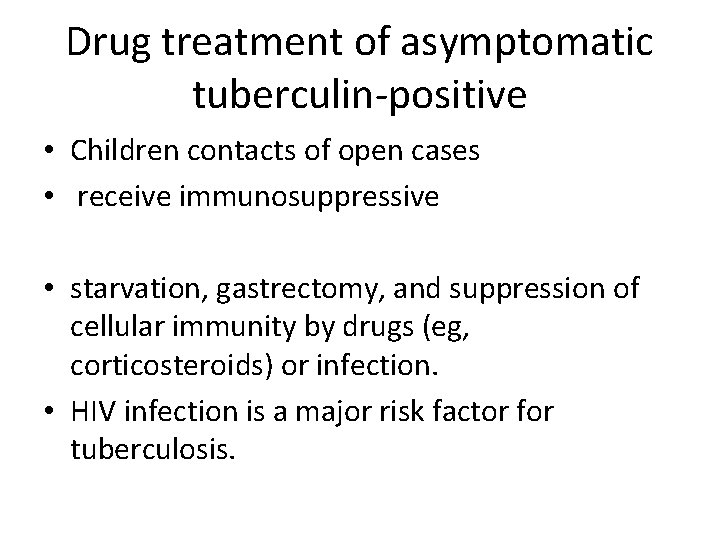 Drug treatment of asymptomatic tuberculin-positive

• Children contacts of open cases
• receive immunosuppressive

• starvation, gastrectomy, and suppression of cellular immunity by drugs (eg, corticosteroids) or infection.
• HIV infection is a major risk factor for tuberculosis.